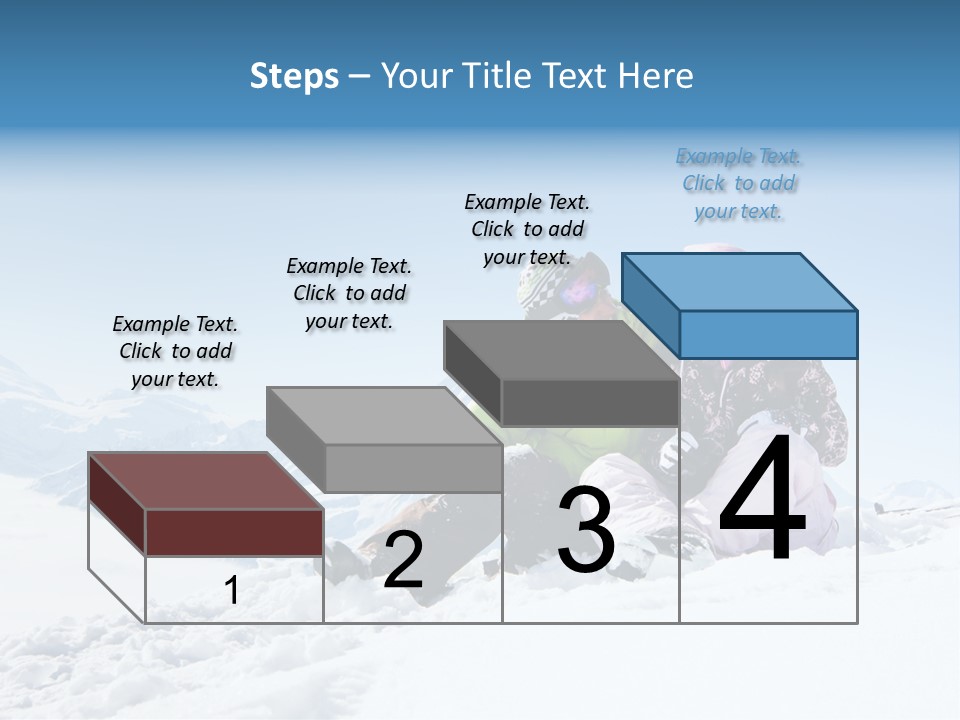 Steps – Your Title Text Here

Example Text. Click to add your text.

Example Text. Click to add your text.

Example Text. Click to add your text.

Example Text. Click to add your text.

1

2

3

4